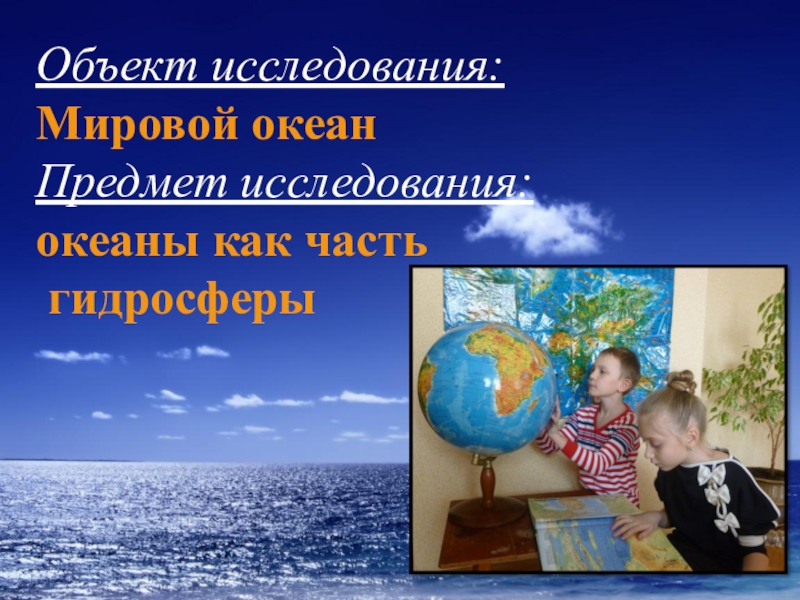 Объект исследования:
Мировой океан
Предмет исследования:
океаны как часть гидросферы